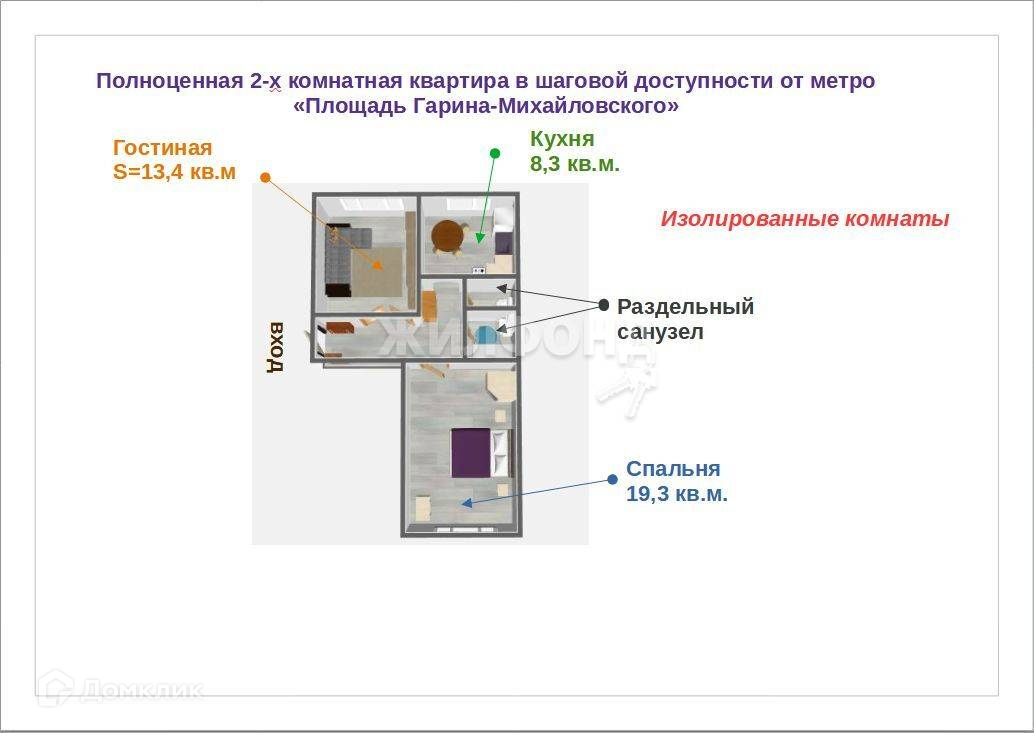 Полноценная 2-х комнатная квартира в шаговой доступности от метро «Площадь Гарина-Михайловского»

Гостиная
S=13,4 кв.м

Кухня
8,3 кв.м.

Изолированные комнаты

Раздельный
санузел

вход

ЖИЛФОНД

Спальня
19,3 кв.м.

Домклик